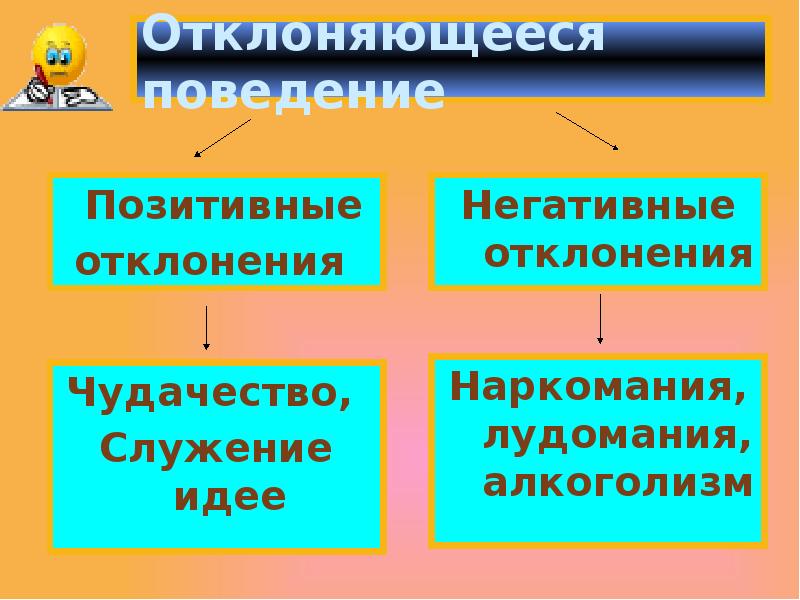 Отклоняющееся поведение

Позитивные отклонения

Негативные отклонения

Чудачество, Служение идее

Наркомания, лудомания, алкоголизм